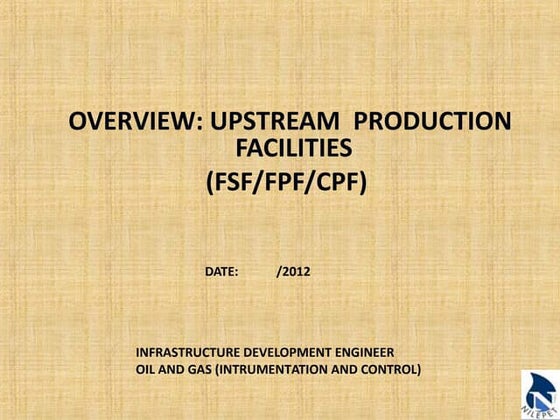 OVERVIEW: UPSTREAM PRODUCTION FACILITIES
(FSF/FPF/CPF)

DATE: /2012

INFRASTRUCTURE DEVELOPMENT ENGINEER
OIL AND GAS (INTRUMENTATION AND CONTROL)

NILEPET